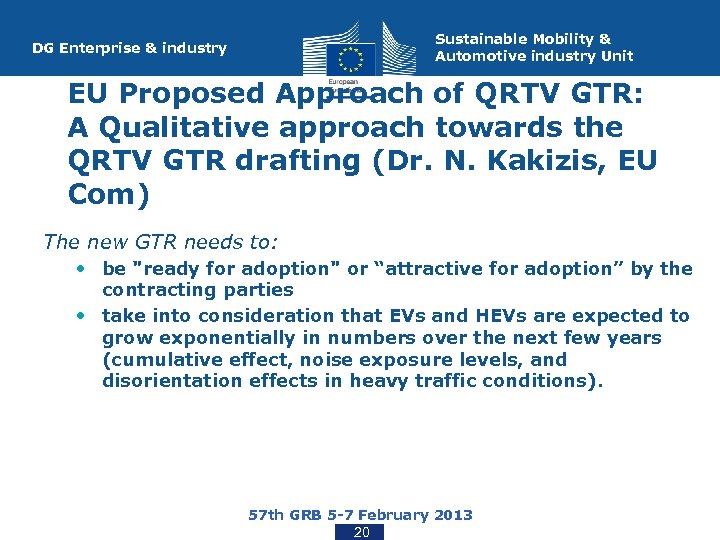 DG Enterprise & industry

European

Sustainable Mobility & Automotive industry Unit

EU Proposed Approach of QRTV GTR: A Qualitative approach towards the QRTV GTR drafting (Dr. N. Kakizis, EU Com)

The new GTR needs to:

• be "ready for adoption" or “attractive for adoption” by the contracting parties

• take into consideration that EVs and HEVs are expected to grow exponentially in numbers over the next few years (cumulative effect, noise exposure levels, and disorientation effects in heavy traffic conditions).

57th GRB 5-7 February 2013

20